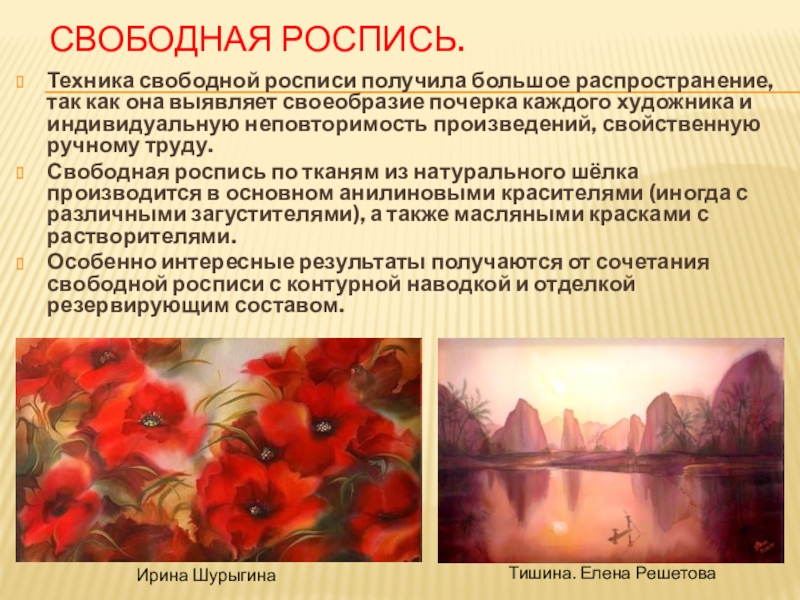 СВОБОДНАЯ РОСПИСЬ.

Техника свободной росписи получила большое распространение, так как она выявляет своеобразие почерка каждого художника и индивидуальную неповторимость произведений, свойственную ручному труду.

Свободная роспись по тканям из натурального шёлка производится в основном анилиновыми красителями (иногда с различными загустителями), а также масляными красками с растворителями.

Особенно интересные результаты получаются от сочетания свободной росписи с контурной наводкой и отделкой резервирующим составом.

Ирина Шурыгина

Тишина. Елена Решетова